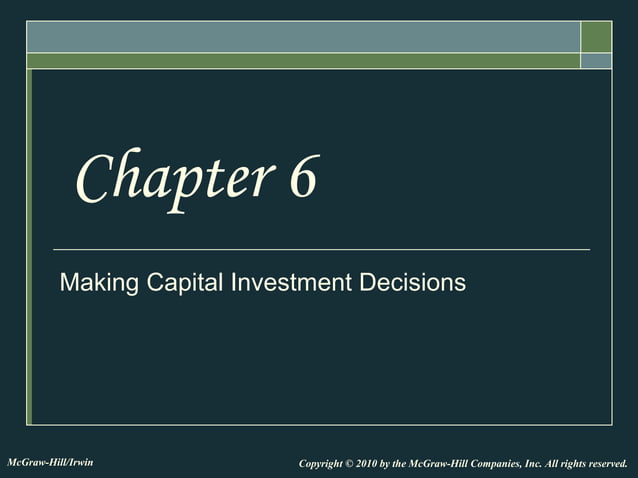 Chapter 6

Making Capital Investment Decisions

McGraw-Hill/Irwin

Copyright © 2010 by the McGraw-Hill Companies, Inc. All rights reserved.